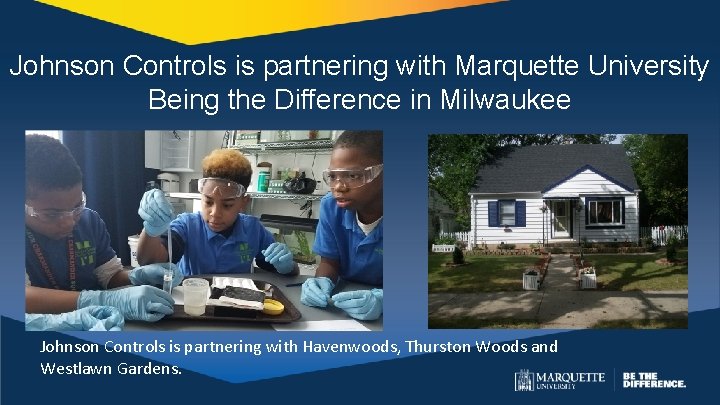 Johnson Controls is partnering with Marquette University Being the Difference in Milwaukee

Johnson Controls is partnering with Havenwoods, Thurston Woods and Westlawn Gardens.

MARQUETTE UNIVERSITY BE THE DIFFERENCE.